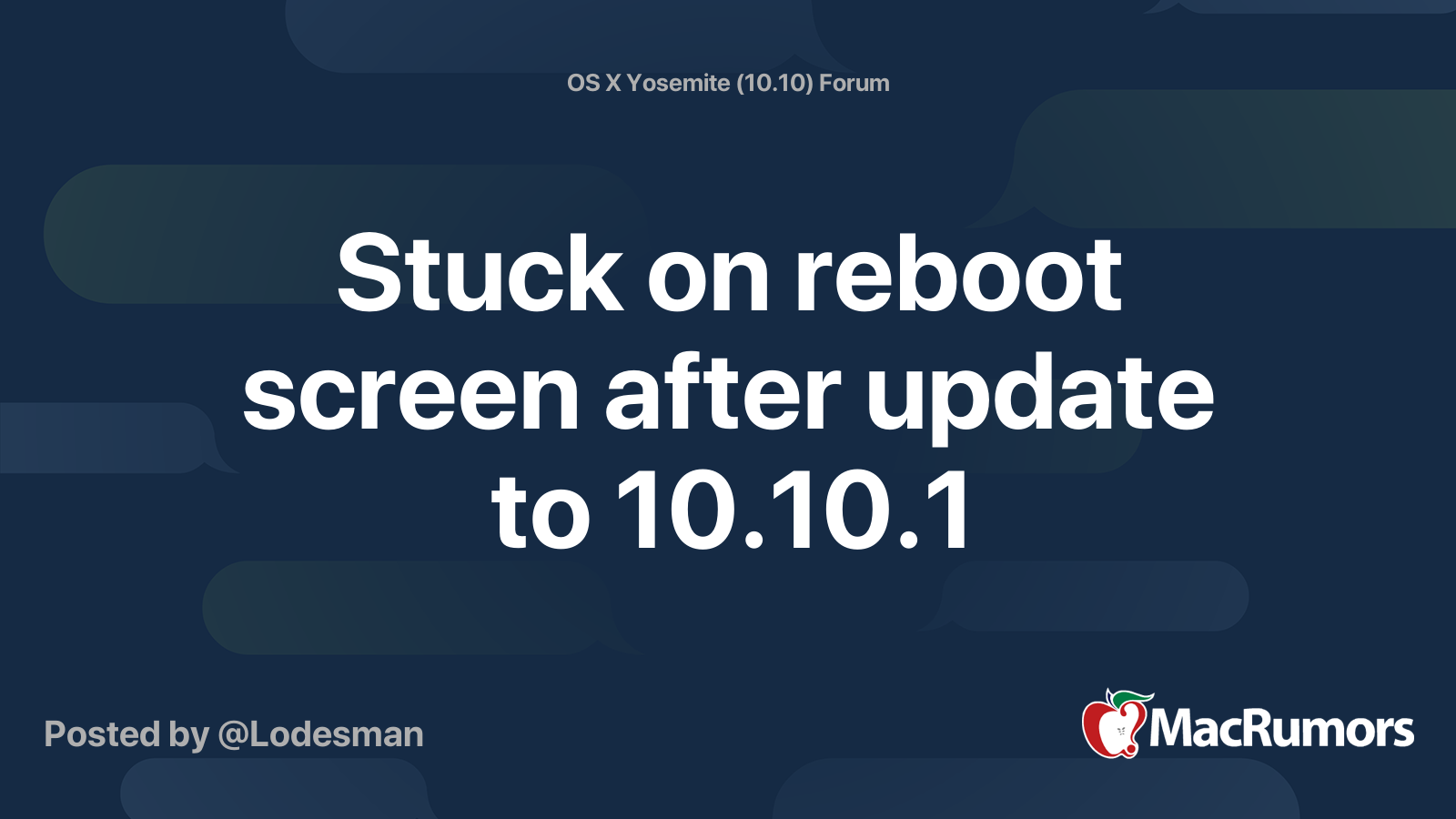 OS X Yosemite (10.10) Forum

Stuck on reboot screen after update to 10.10.1

Posted by @Lodesman

MacRumors